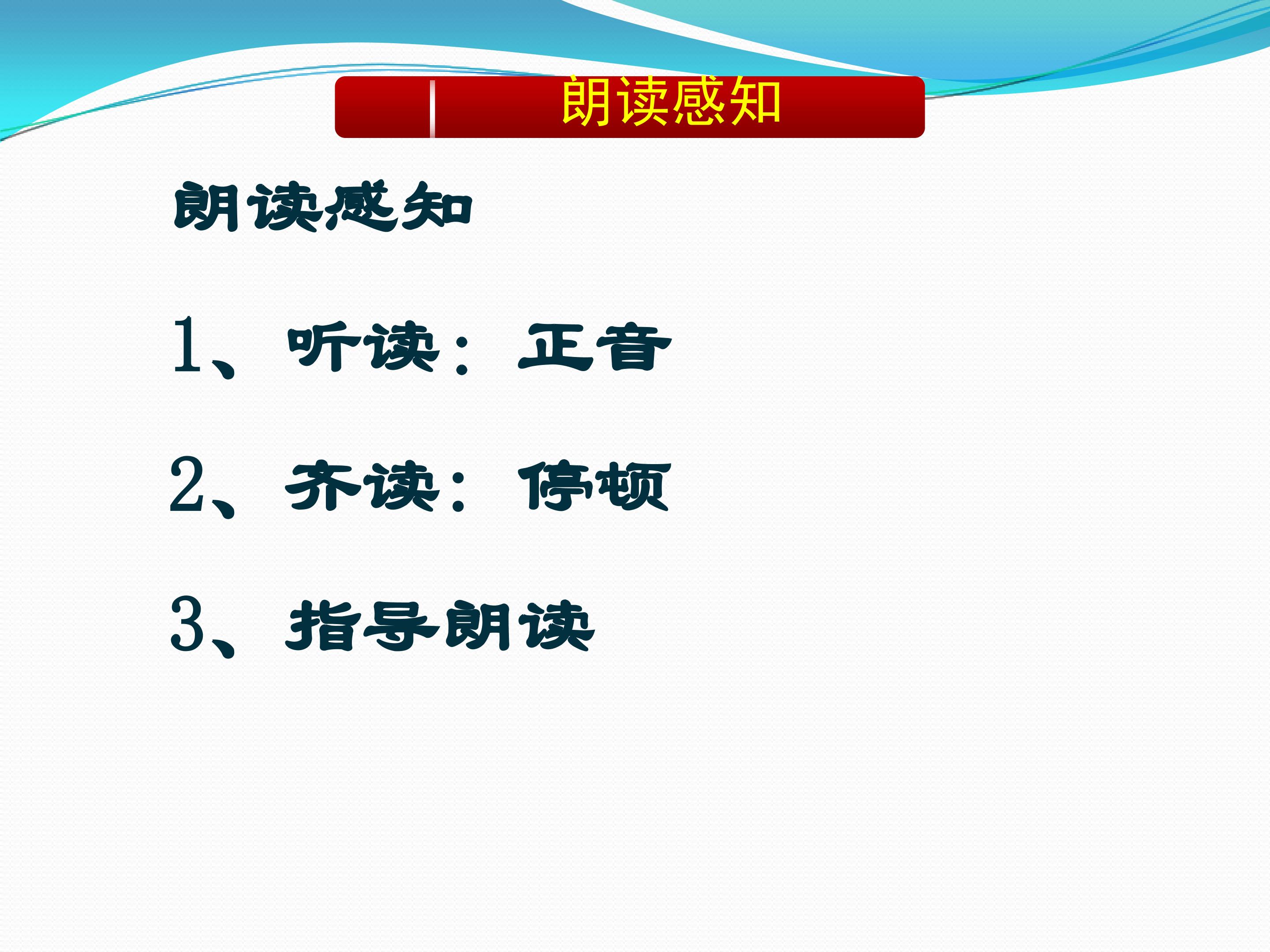 朗读感知

朗读感知

1、听读：正音

2、齐读：停顿

3、指导朗读